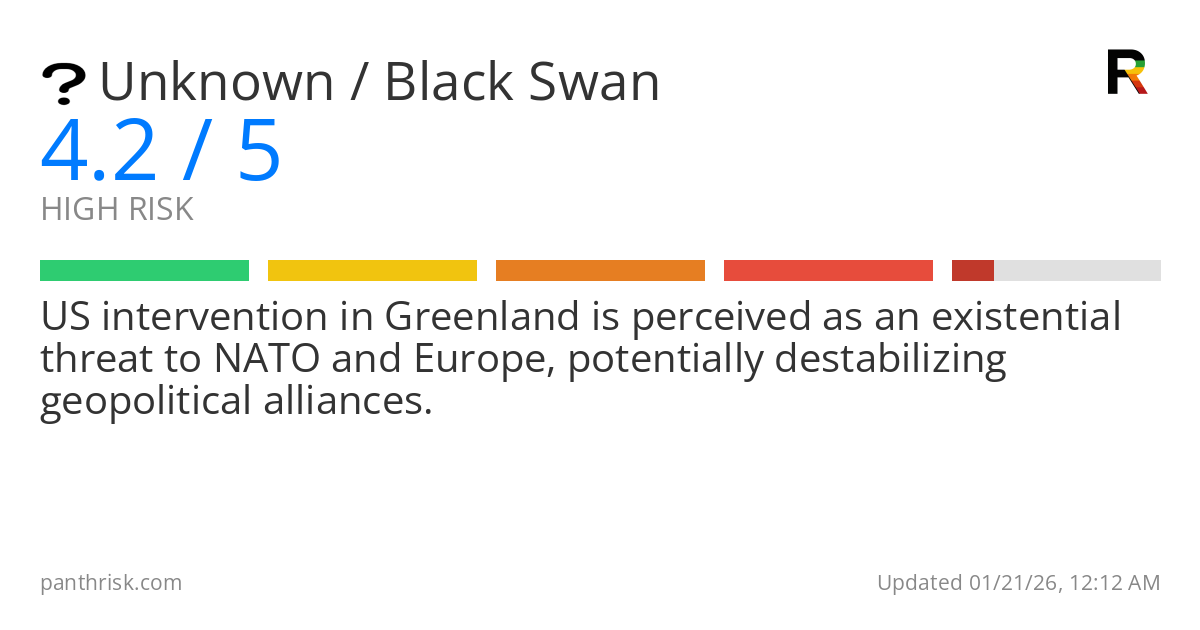 ? Unknown / Black Swan

R

4.2 / 5

HIGH RISK

US intervention in Greenland is perceived as an existential threat to NATO and Europe, potentially destabilizing geopolitical alliances.

panthrisk.com

Updated 01/21/26, 12:12 AM